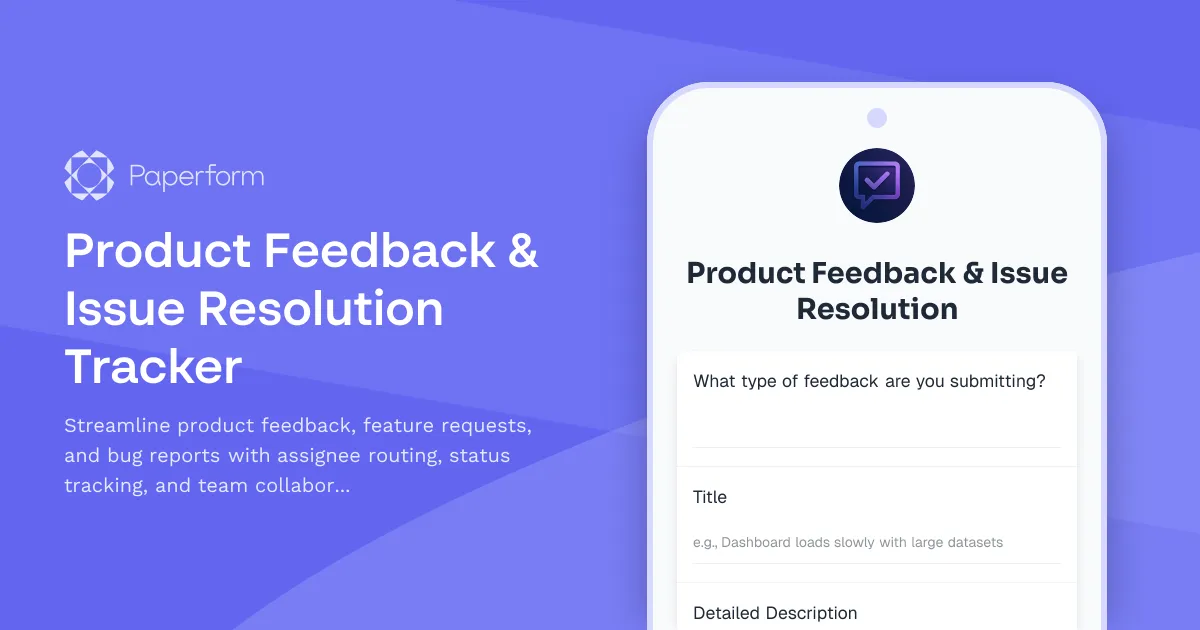 Paperform

Product Feedback & Issue Resolution Tracker

Streamline product feedback, feature requests, and bug reports with assignee routing, status tracking, and team collabor...

Product Feedback & Issue Resolution

What type of feedback are you submitting?

Title

e.g., Dashboard loads slowly with large datasets

Detailed Description